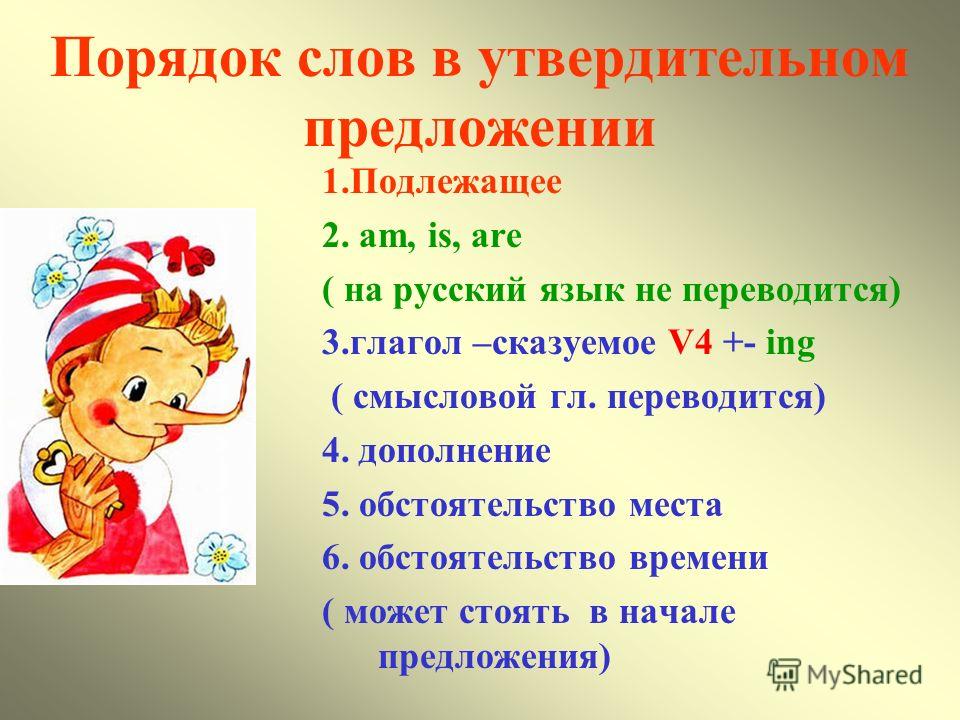 Порядок слов в утвердительном предложении

1.Подлежащее

2. am, is, are

( на русский язык не переводится)

3.глагол –сказуемое V4 +- ing

( смысловой гл. переводится)

4. дополнение

5. обстоятельство места

6. обстоятельство времени

( может стоять в начале предложения)

MyShared